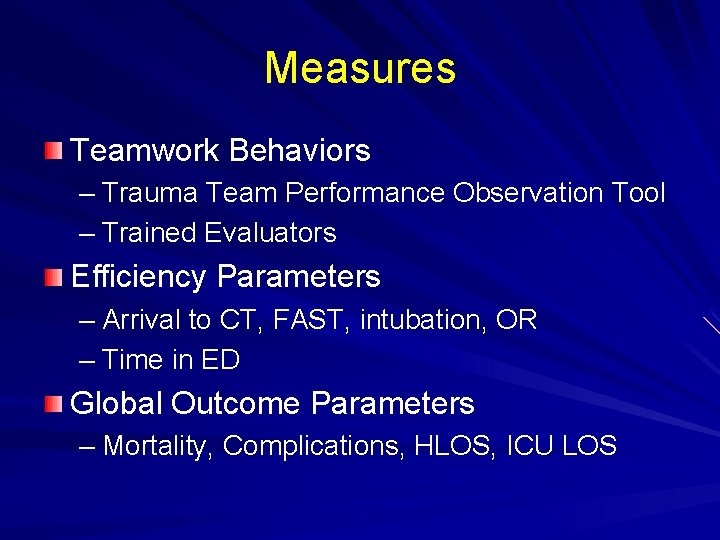 Measures

Teamwork Behaviors
– Trauma Team Performance Observation Tool
– Trained Evaluators

Efficiency Parameters
– Arrival to CT, FAST, intubation, OR
– Time in ED

Global Outcome Parameters
– Mortality, Complications, HLOS, ICU LOS